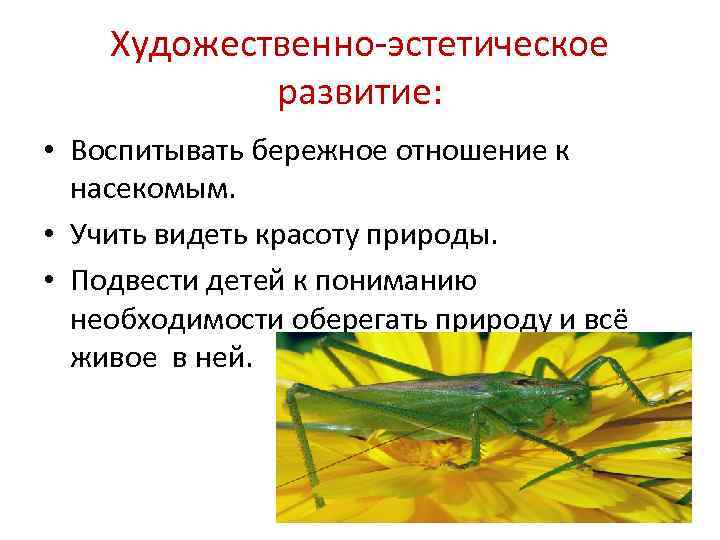 Художественно-эстетическое развитие:

• Воспитывать бережное отношение к насекомым.
• Учить видеть красоту природы.
• Подвести детей к пониманию необходимости оберегать природу и всё живое в ней.